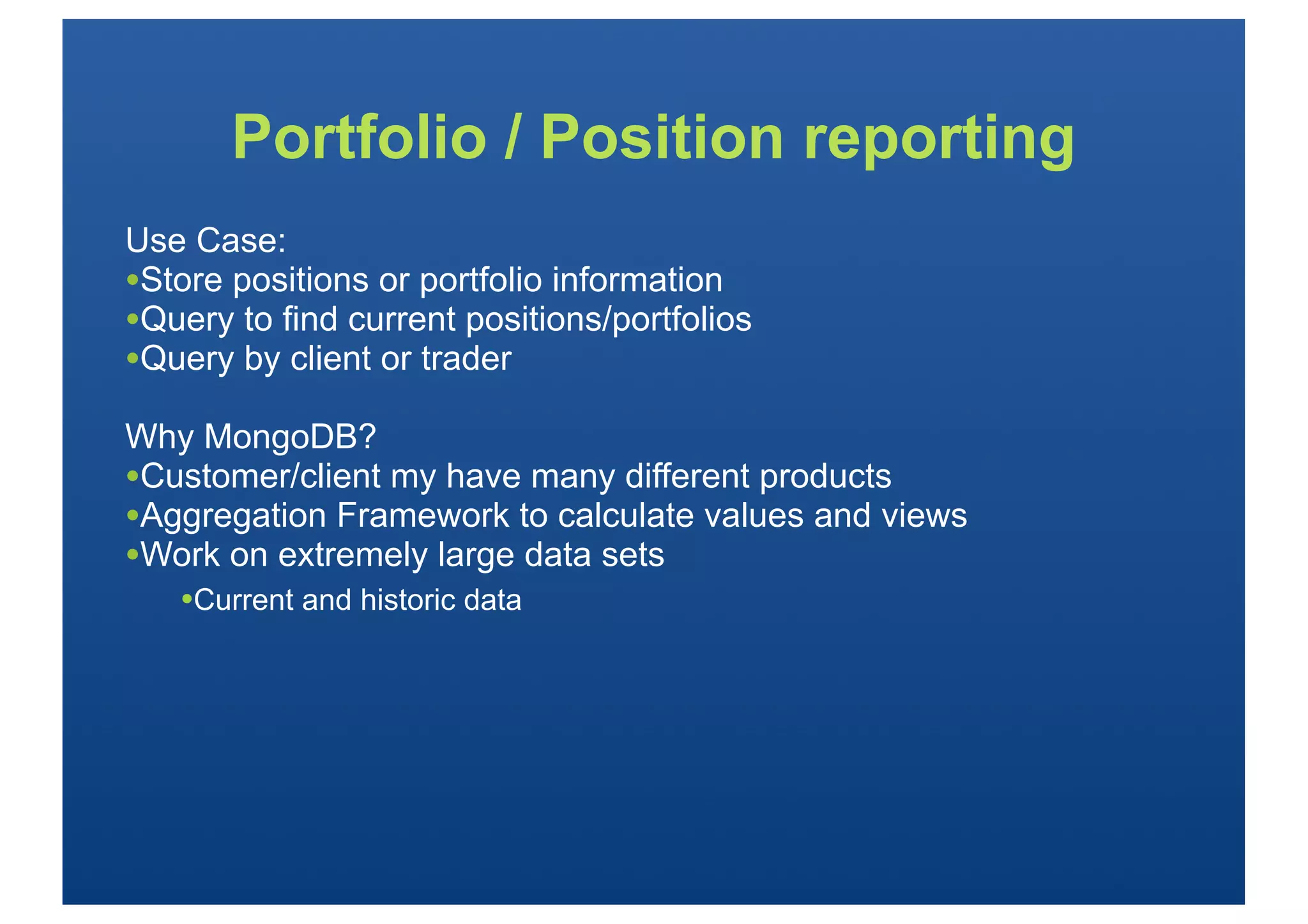 Portfolio / Position reporting

Use Case:
•Store positions or portfolio information
•Query to find current positions/portfolios
•Query by client or trader

Why MongoDB?
•Customer/client my have many different products
•Aggregation Framework to calculate values and views
•Work on extremely large data sets
•Current and historic data